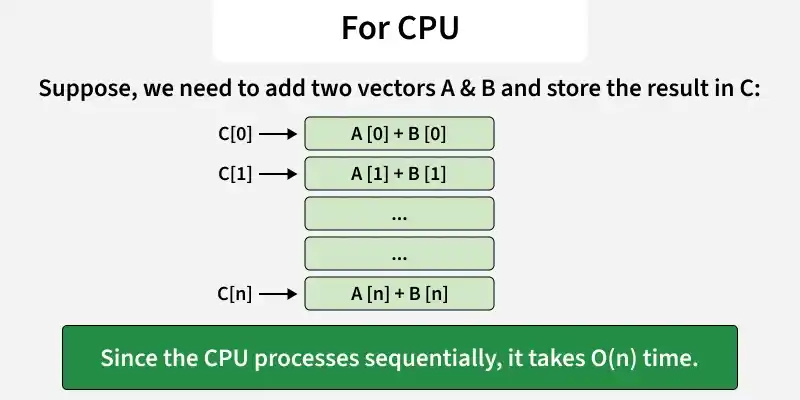 For CPU

Suppose, we need to add two vectors A & B and store the result in C:

C[0] → A [0] + B [0]

C[1] → A [1] + B [1]

...

...

C[n] → A [n] + B [n]

Since the CPU processes sequentially, it takes O(n) time.